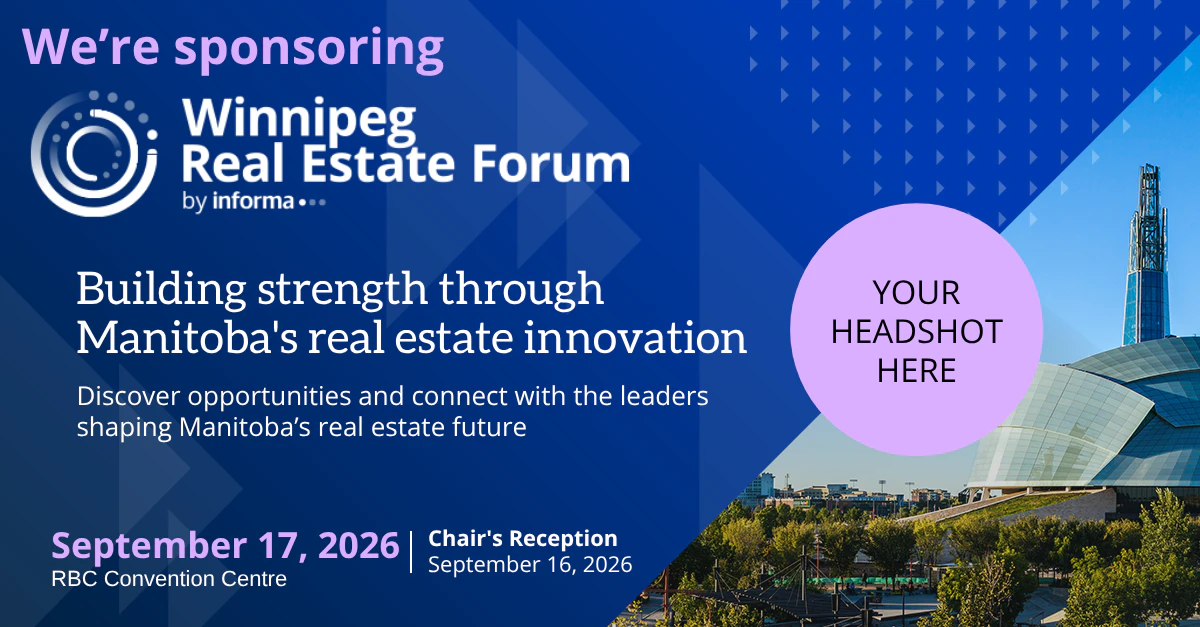 We're sponsoring

Winnipeg Real Estate Forum
by informa

Building strength through Manitoba's real estate innovation

Discover opportunities and connect with the leaders shaping Manitoba's real estate future

YOUR HEADSHOT HERE

September 17, 2026
RBC Convention Centre

Chair's Reception
September 16, 2026